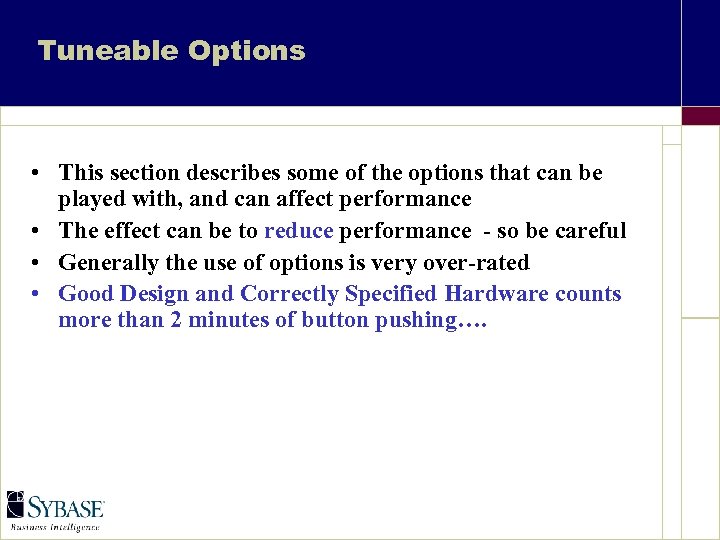 Tuneable Options

• This section describes some of the options that can be played with, and can affect performance
• The effect can be to reduce performance - so be careful
• Generally the use of options is very over-rated
• Good Design and Correctly Specified Hardware counts more than 2 minutes of button pushing….

SYBASE
Business Intelligence